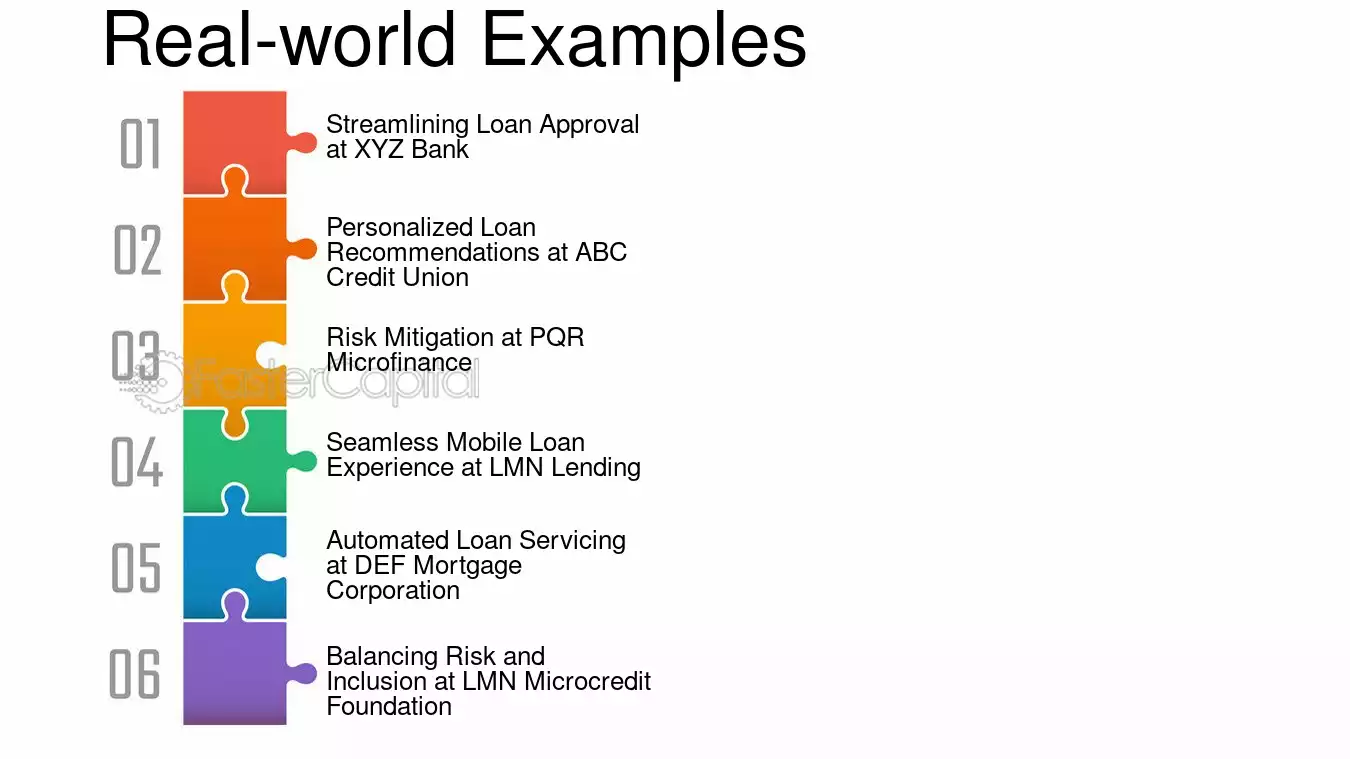 Real-world Examples

01

Streamlining Loan Approval at XYZ Bank

02

Personalized Loan Recommendations at ABC Credit Union

03

Risk Mitigation at PQR Microfinance

04

Seamless Mobile Loan Experience at LMN Lending

05

Automated Loan Servicing at DEF Mortgage Corporation

06

Balancing Risk and Inclusion at LMN Microcredit Foundation

FasterCapital